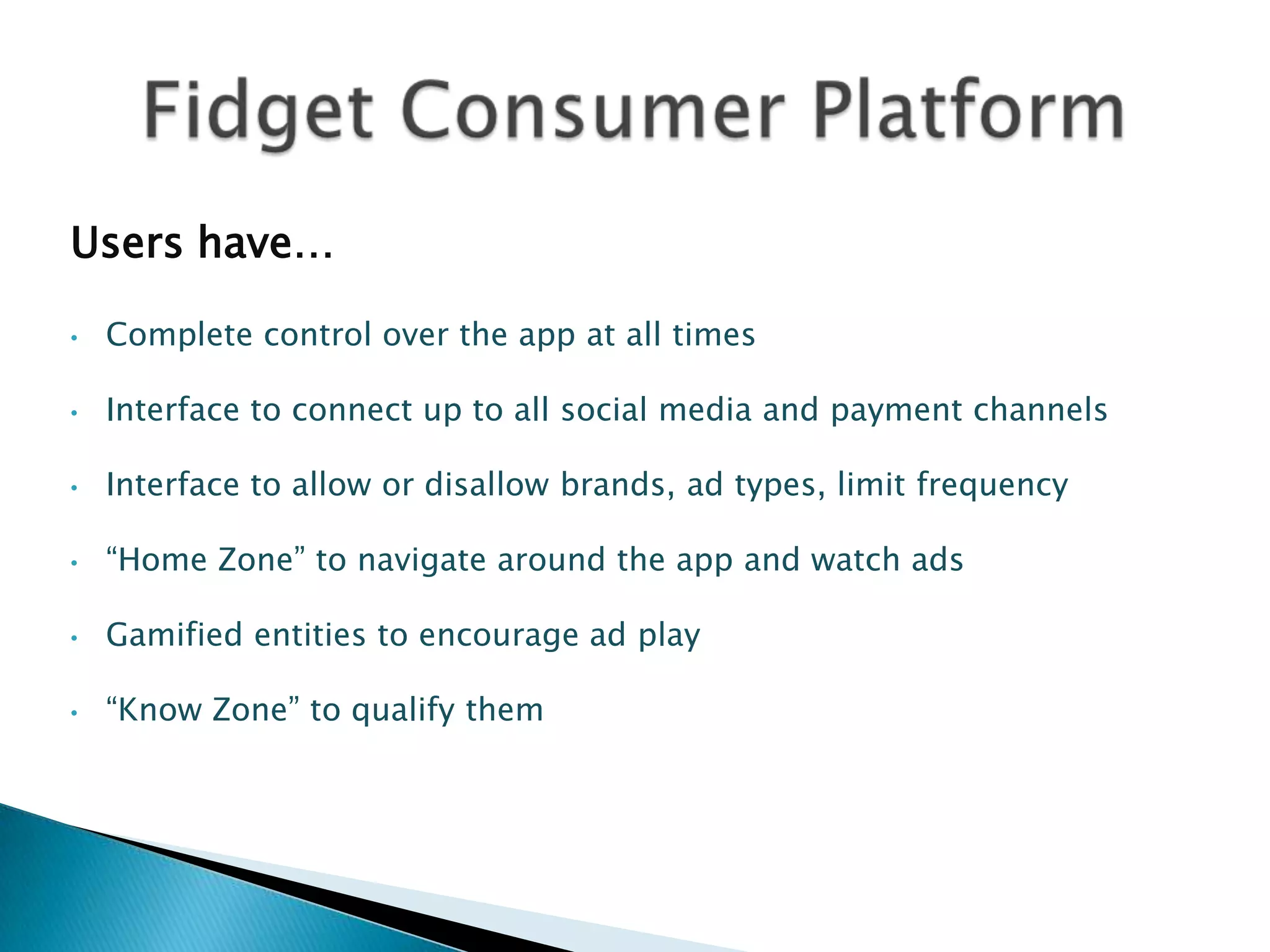 Fidget Consumer Platform

Users have…

• Complete control over the app at all times

• Interface to connect up to all social media and payment channels

• Interface to allow or disallow brands, ad types, limit frequency

• “Home Zone” to navigate around the app and watch ads

• Gamified entities to encourage ad play

• “Know Zone” to qualify them